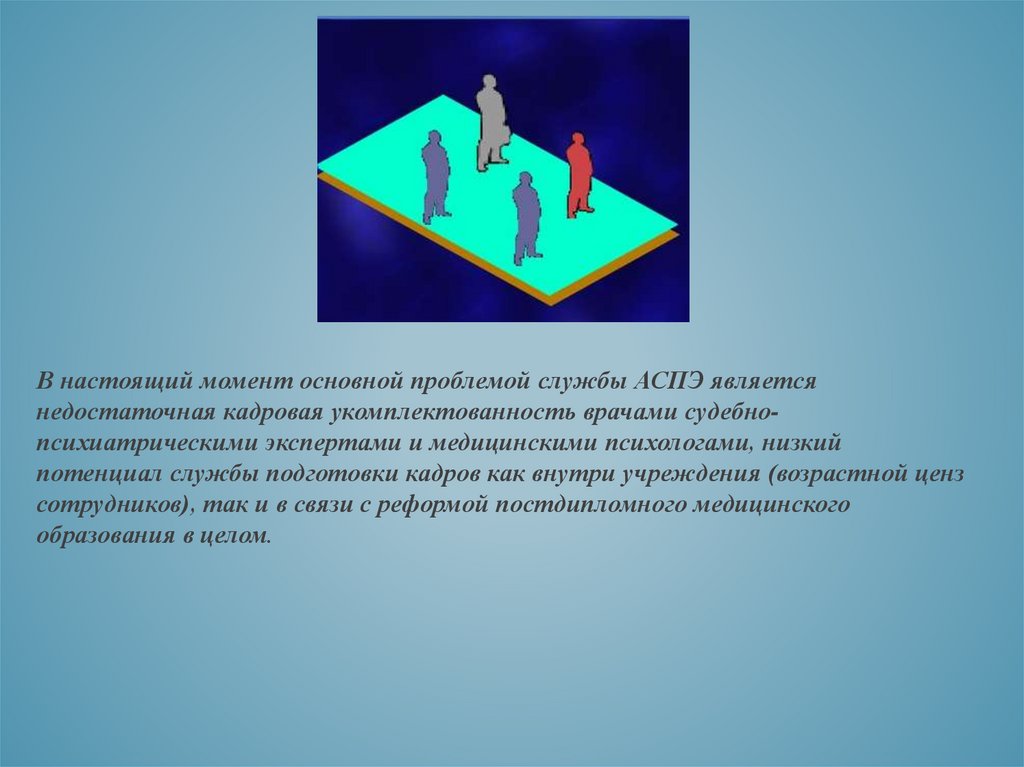 В настоящий момент основной проблемой службы АСПЭ является недостаточная кадровая укомплектованность врачами судебно-психиатрическими экспертами и медицинскими психологами, низкий потенциал службы подготовки кадров как внутри учреждения (возрастной ценз сотрудников), так и в связи с реформой постдипломного медицинского образования в целом.